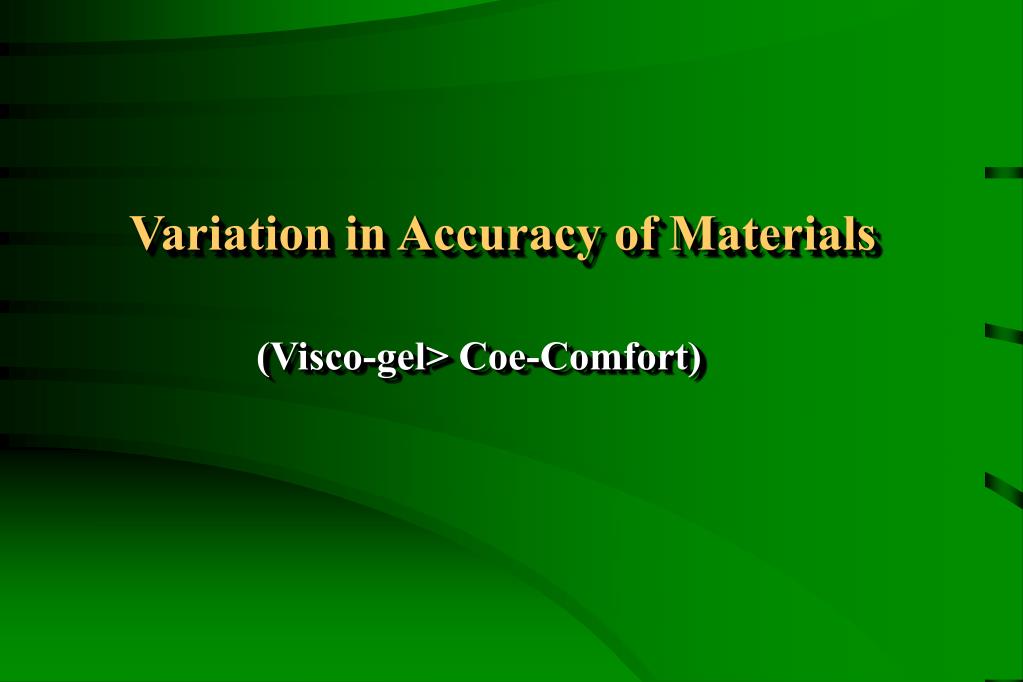 Variation in Accuracy of Materials

(Visco-gel> Coe-Comfort)